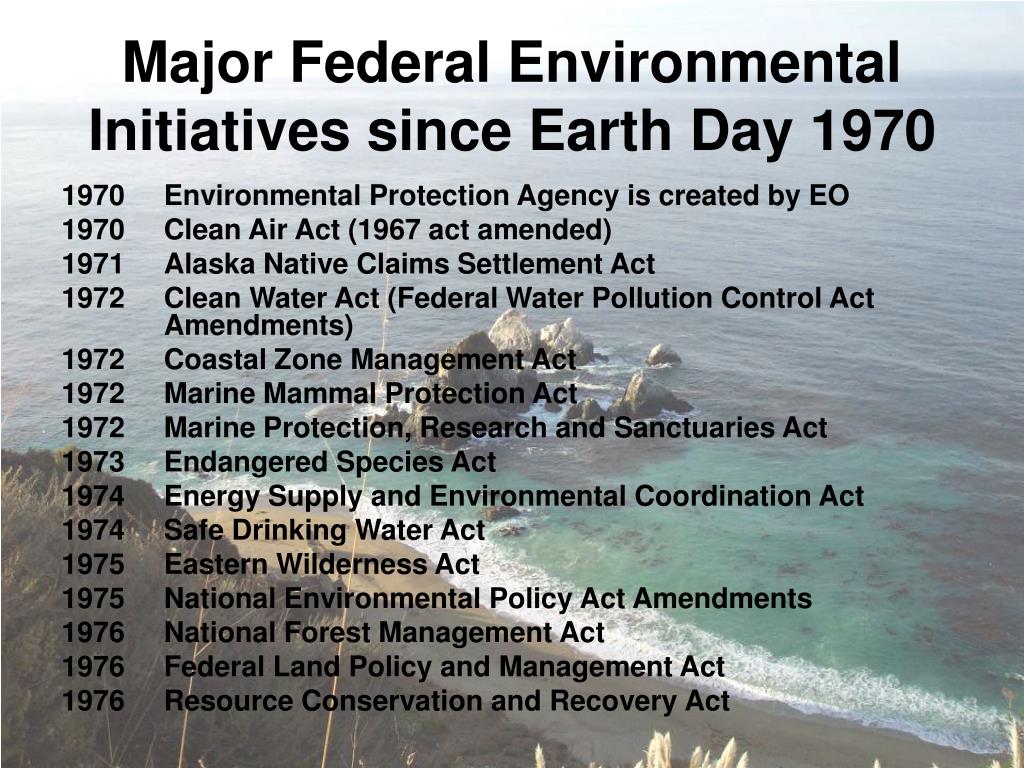 Major Federal Environmental Initiatives since Earth Day 1970

1970 Environmental Protection Agency is created by EO
1970 Clean Air Act (1967 act amended)
1971 Alaska Native Claims Settlement Act
1972 Clean Water Act (Federal Water Pollution Control Act Amendments)
1972 Coastal Zone Management Act
1972 Marine Mammal Protection Act
1972 Marine Protection, Research and Sanctuaries Act
1973 Endangered Species Act
1974 Energy Supply and Environmental Coordination Act
1974 Safe Drinking Water Act
1975 Eastern Wilderness Act
1975 National Environmental Policy Act Amendments
1976 National Forest Management Act
1976 Federal Land Policy and Management Act
1976 Resource Conservation and Recovery Act